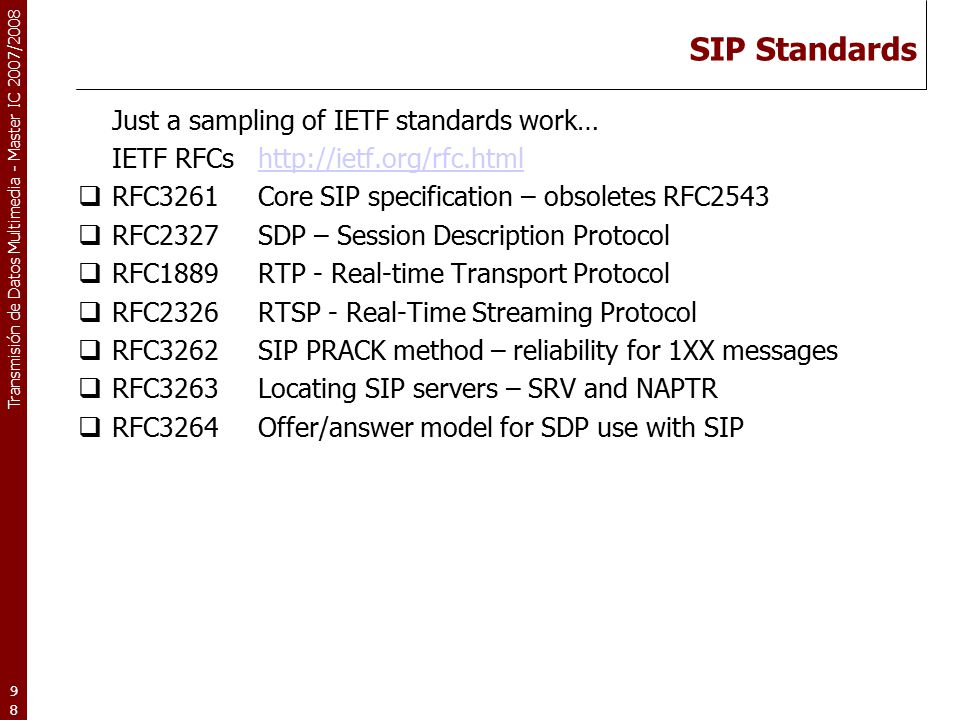 Transmisión de Datos Multimedia - Master IC 2007/2008

SIP Standards

Just a sampling of IETF standards work…

IETF RFCs http://ietf.org/rfc.html

❑ RFC3261 Core SIP specification – obsoletes RFC2543

❑ RFC2327 SDP – Session Description Protocol

❑ RFC1889 RTP - Real-time Transport Protocol

❑ RFC2326 RTSP - Real-Time Streaming Protocol

❑ RFC3262 SIP PRACK method – reliability for 1XX messages

❑ RFC3263 Locating SIP servers – SRV and NAPTR

❑ RFC3264 Offer/answer model for SDP use with SIP

98